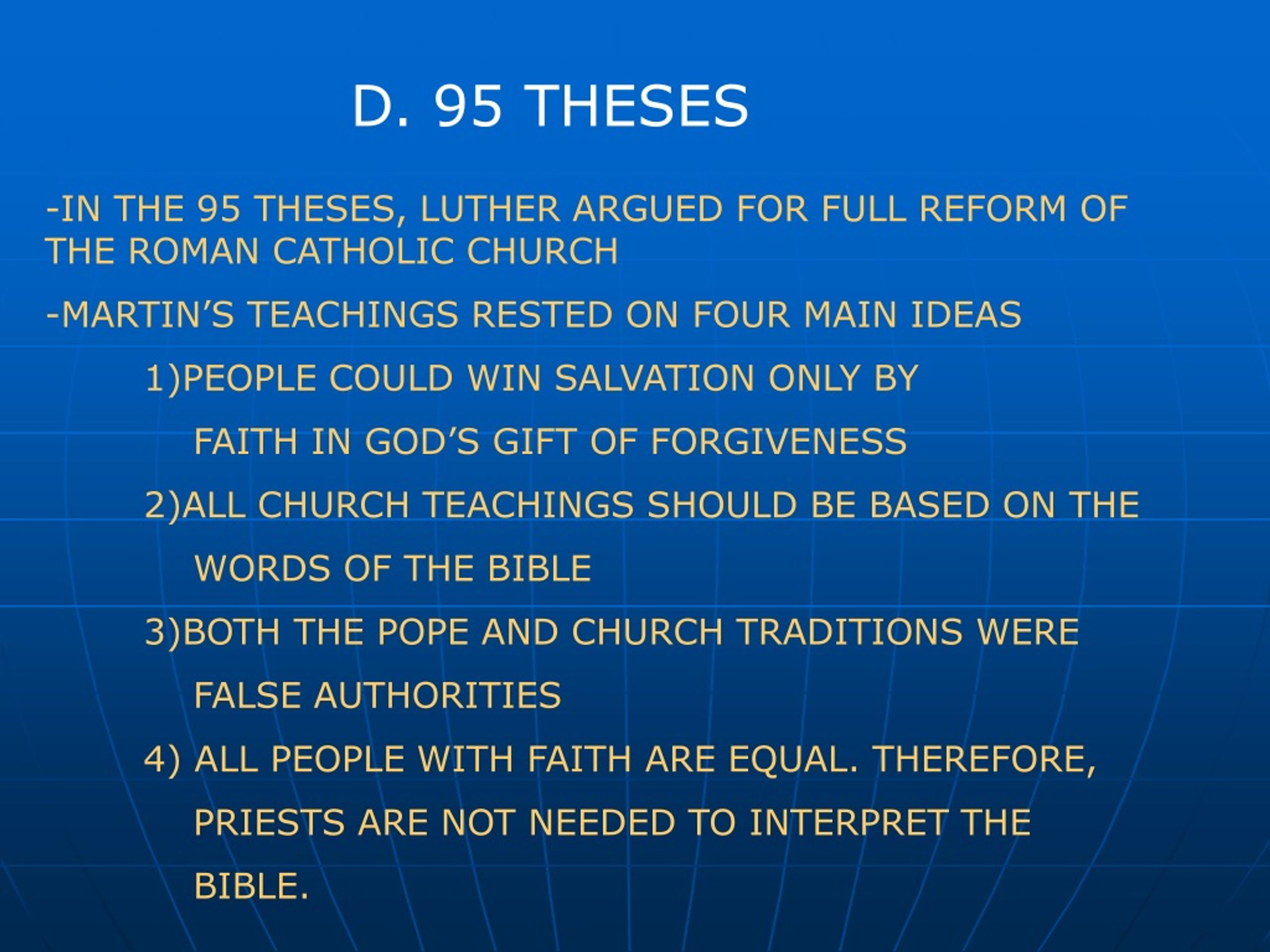 D. 95 THESES

-IN THE 95 THESES, LUTHER ARGUED FOR FULL REFORM OF THE ROMAN CATHOLIC CHURCH

-MARTIN’S TEACHINGS RESTED ON FOUR MAIN IDEAS

1)PEOPLE COULD WIN SALVATION ONLY BY FAITH IN GOD’S GIFT OF FORGIVENESS

2)ALL CHURCH TEACHINGS SHOULD BE BASED ON THE WORDS OF THE BIBLE

3)BOTH THE POPE AND CHURCH TRADITIONS WERE FALSE AUTHORITIES

4) ALL PEOPLE WITH FAITH ARE EQUAL. THEREFORE, PRIESTS ARE NOT NEEDED TO INTERPRET THE BIBLE.